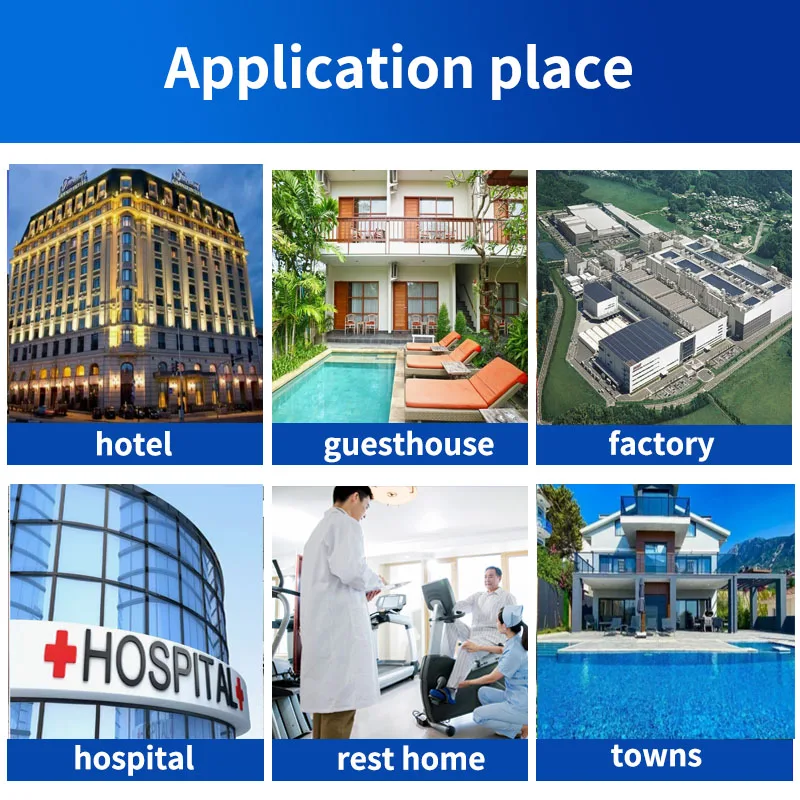 Application place

hotel

guesthouse

factory

HOSPITAL

hospital

rest home

towns